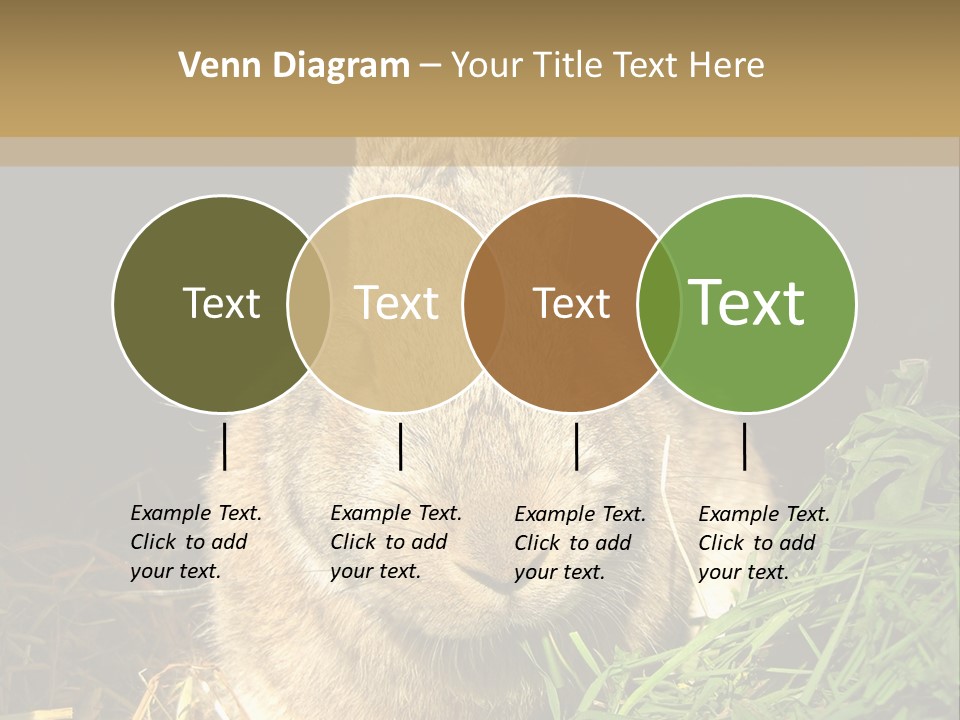 Venn Diagram – Your Title Text Here

Text

Text

Text

Text

Example Text. Click to add your text.

Example Text. Click to add your text.

Example Text. Click to add your text.

Example Text. Click to add your text.